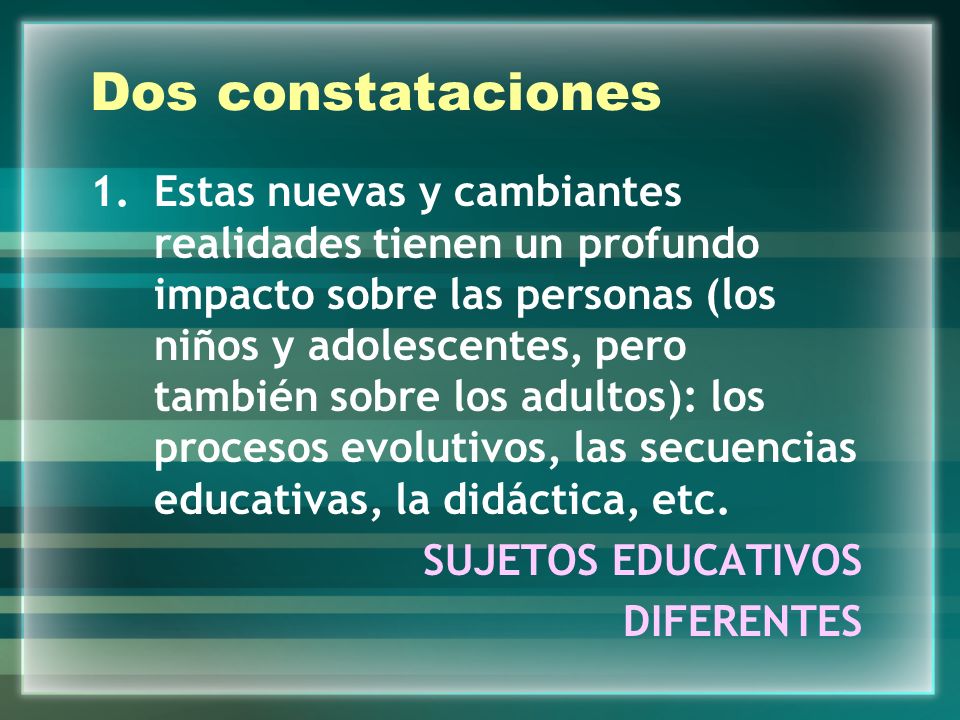 Dos constataciones

1. Estas nuevas y cambiantes realidades tienen un profundo impacto sobre las personas (los niños y adolescentes, pero también sobre los adultos): los procesos evolutivos, las secuencias educativas, la didáctica, etc.

SUJETOS EDUCATIVOS DIFERENTES